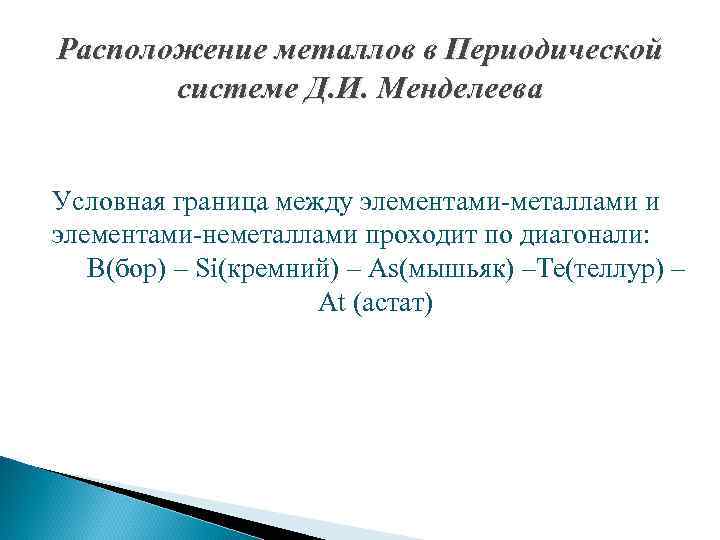 Расположение металлов в Периодической системе Д.И. Менделеева

Условная граница между элементами-металлами и элементами-неметаллами проходит по диагонали:
B(бор) – Si(кремний) – As(мышьяк) –Te(теллур) – At (астат)